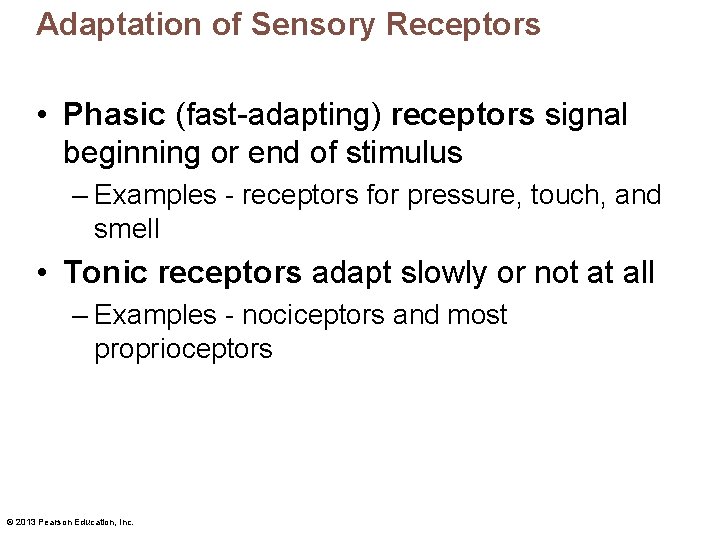 Adaptation of Sensory Receptors

• Phasic (fast-adapting) receptors signal beginning or end of stimulus

– Examples - receptors for pressure, touch, and smell

• Tonic receptors adapt slowly or not at all

– Examples - nociceptors and most proprioceptors

© 2013 Pearson Education, Inc.